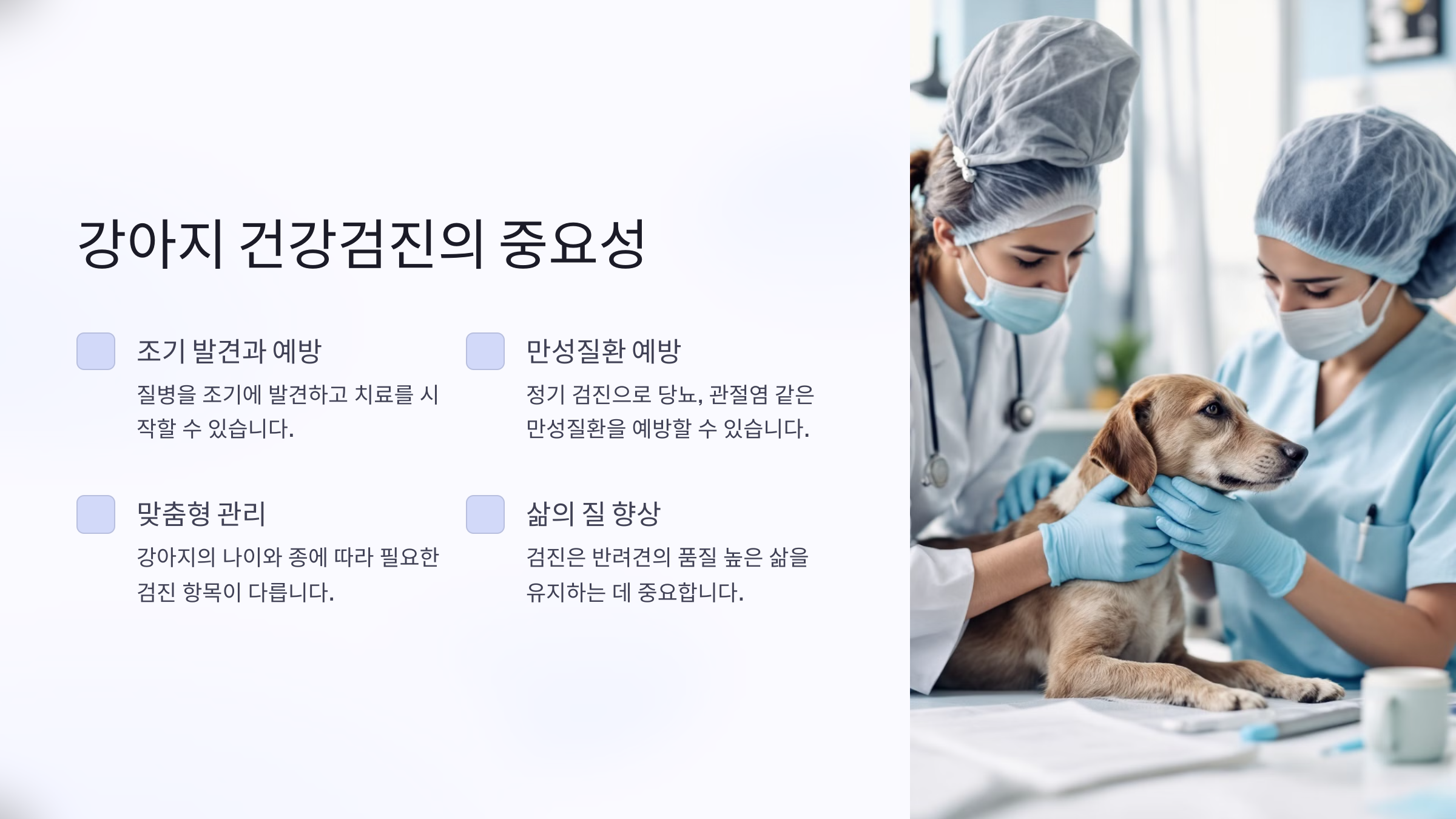 강아지 건강검진의 중요성

조기 발견과 예방

질병을 조기에 발견하고 치료를 시작할 수 있습니다.

만성질환 예방

정기 검진으로 당뇨, 관절염 같은 만성질환을 예방할 수 있습니다.

맞춤형 관리

강아지의 나이와 종에 따라 필요한 검진 항목이 다릅니다.

삶의 질 향상

검진은 반려견의 품질 높은 삶을 유지하는 데 중요합니다.